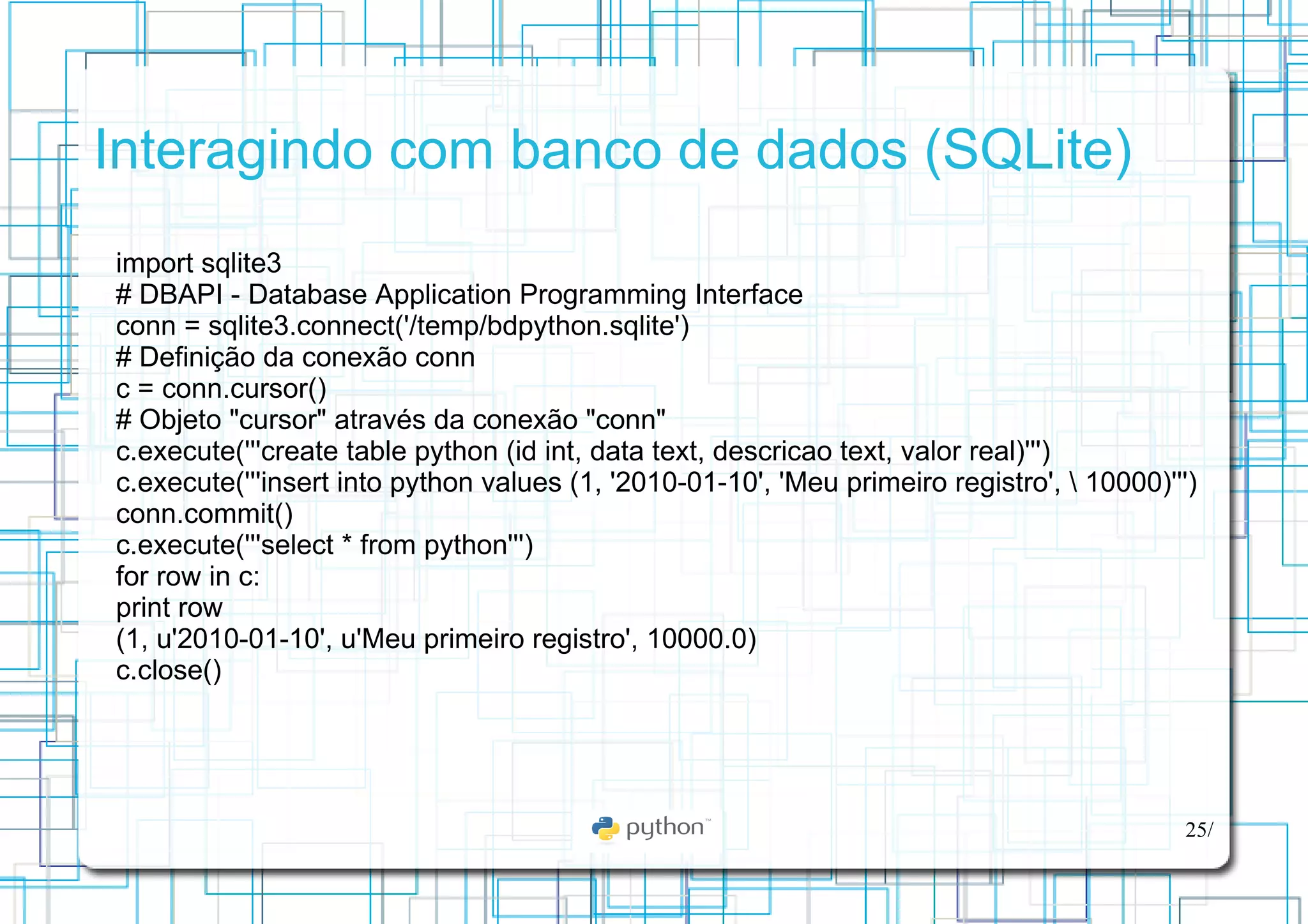 Interagindo com banco de dados (SQLite)

import sqlite3
# DBAPI - Database Application Programming Interface
conn = sqlite3.connect('/temp/bdpython.sqlite')
# Definição da conexão conn
c = conn.cursor()
# Objeto "cursor" através da conexão "conn"
c.execute('''create table python (id int, data text, descricao text, valor real)''')
c.execute('''insert into python values (1, '2010-01-10', 'Meu primeiro registro', \ 10000)''')
conn.commit()
c.execute('''select * from python''')
for row in c:
print row
(1, u'2010-01-10', u'Meu primeiro registro', 10000.0)
c.close()

python™

25/